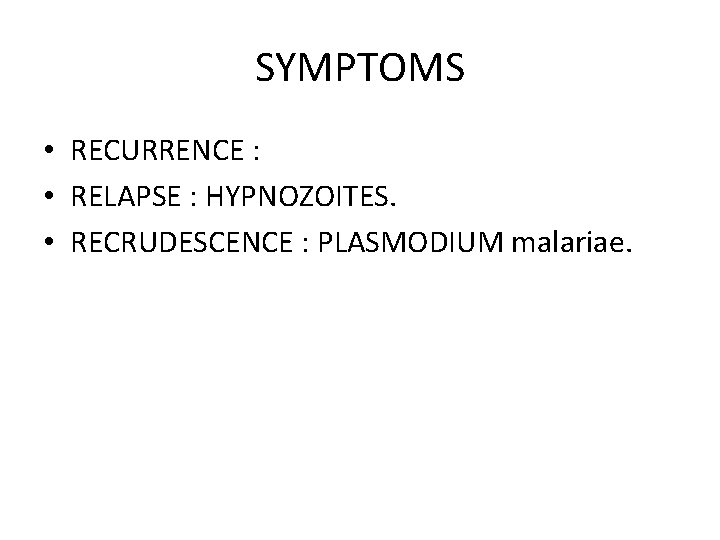 SYMPTOMS

• RECURRENCE :
• RELAPSE : HYPNOZOITES.
• RECRUDESCENCE : PLASMODIUM malariae.